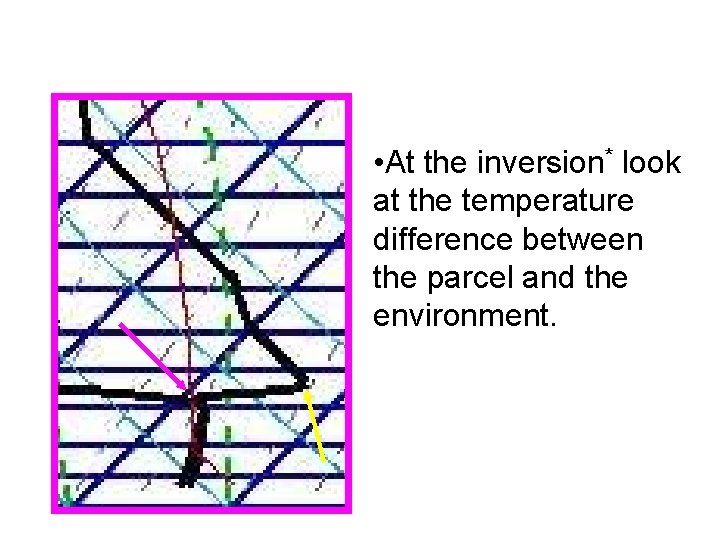 •At the inversion* look at the temperature difference between the parcel and the environment.